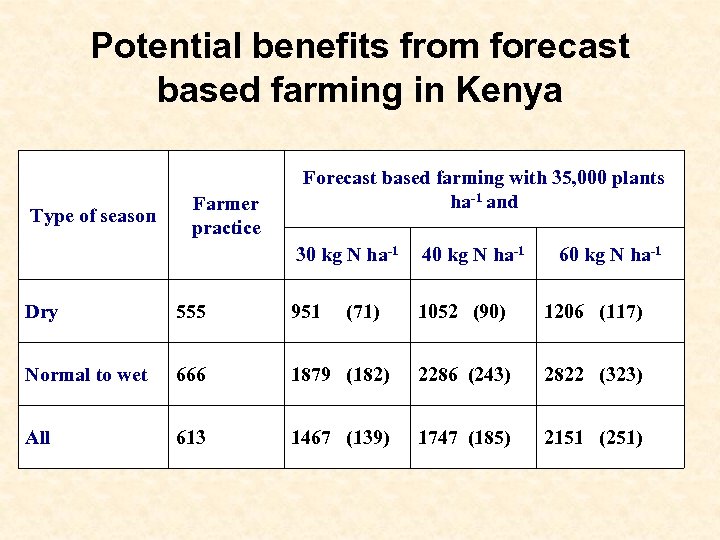 Potential benefits from forecast based farming in Kenya

| Type of season | Farmer practice | Forecast based farming with 35,000 plants ha$^{-1}$ and | | |
|---|---|---|---|---|
| | | 30 kg N ha$^{-1}$ | 40 kg N ha$^{-1}$ | 60 kg N ha$^{-1}$ |
| Dry | 555 | 951 (71) | 1052 (90) | 1206 (117) |
| Normal to wet | 666 | 1879 (182) | 2286 (243) | 2822 (323) |
| All | 613 | 1467 (139) | 1747 (185) | 2151 (251) |